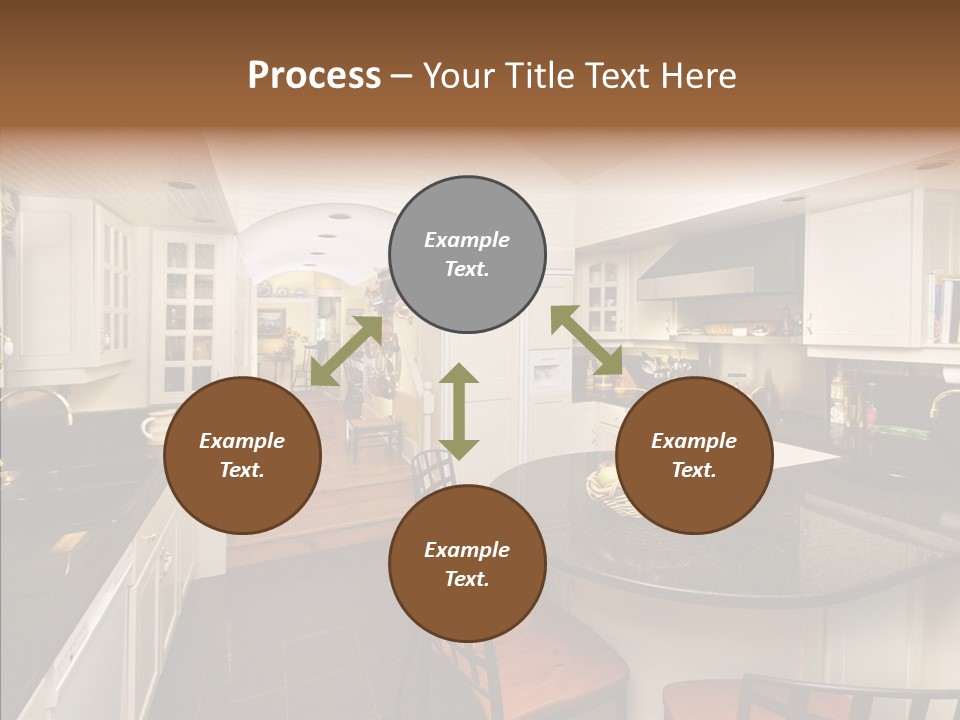 Process – Your Title Text Here

Example Text.

Example Text.

Example Text.

Example Text.